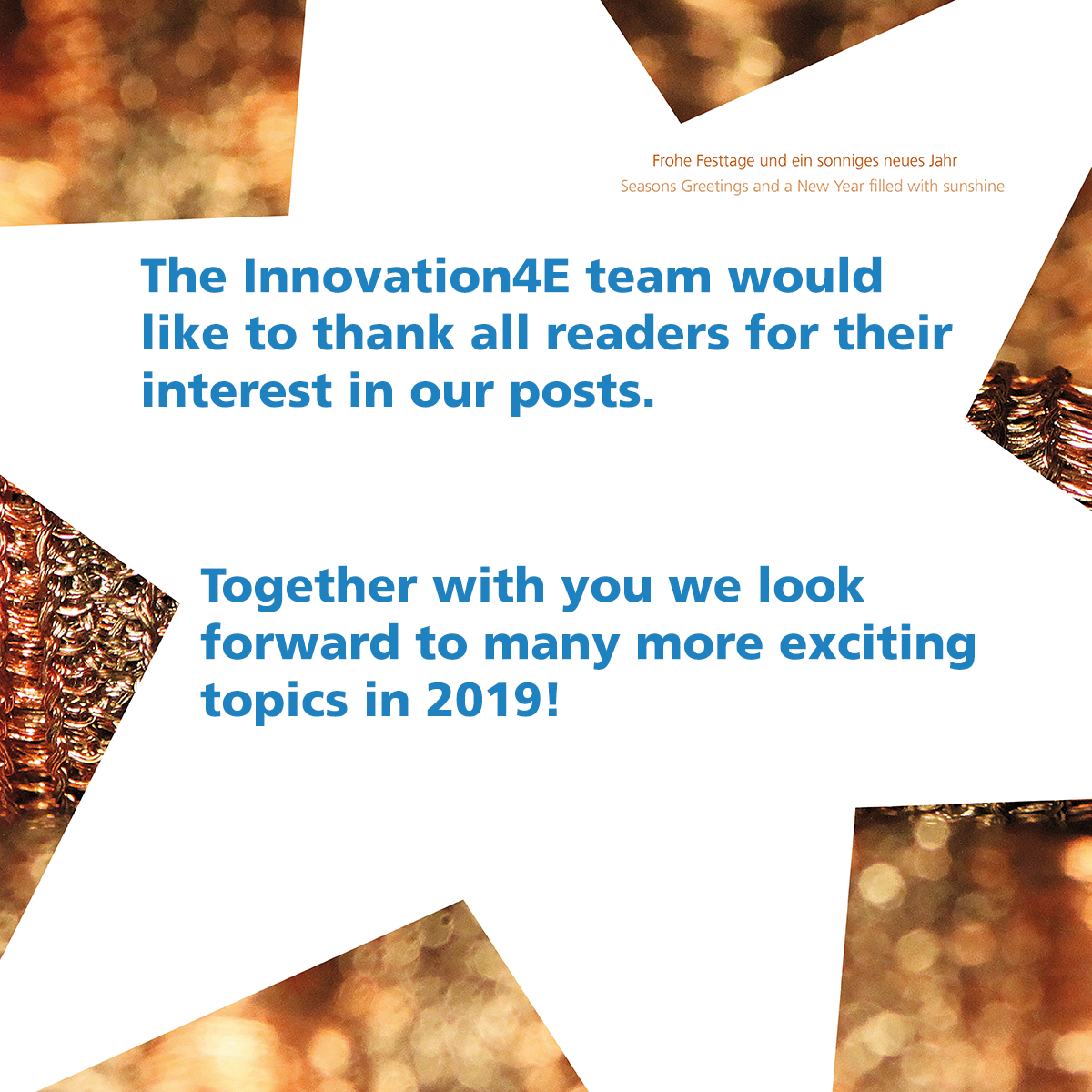 Frohe Festtage und ein sonniges neues Jahr
Seasons Greetings and a New Year filled with sunshine

The Innovation4E team would like to thank all readers for their interest in our posts.

Together with you we look forward to many more exciting topics in 2019!